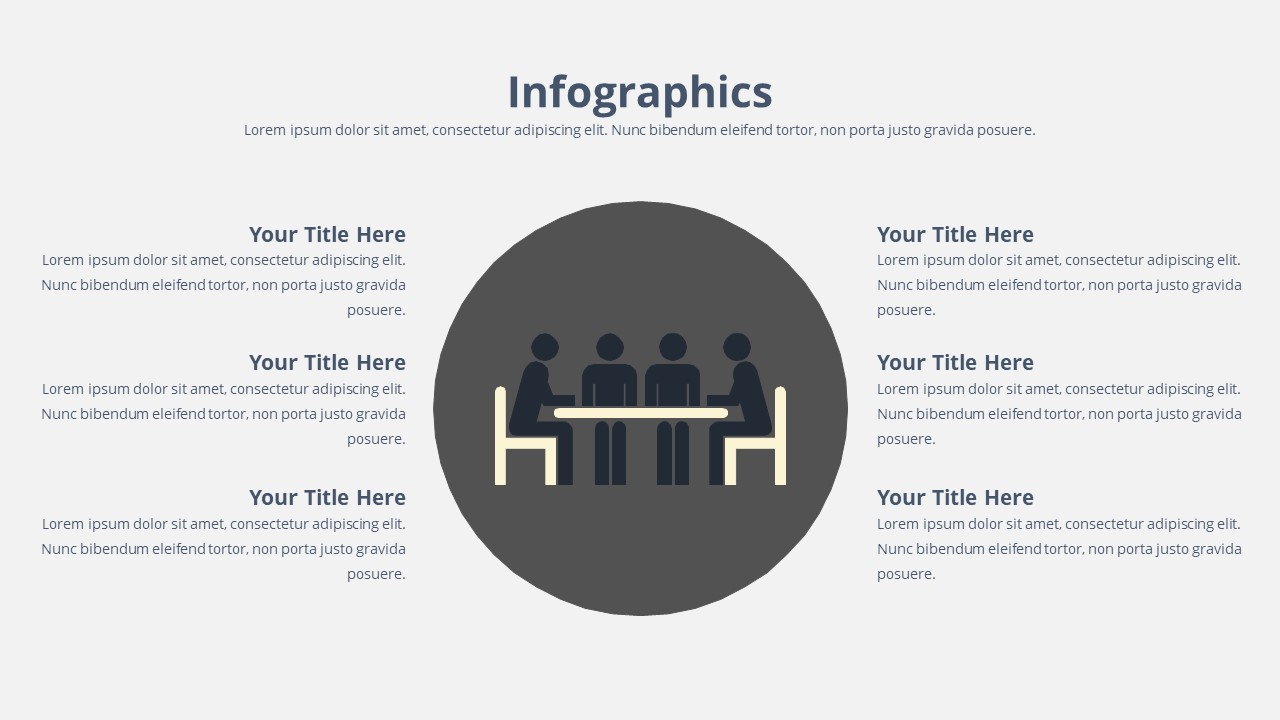 Infographics

Lorem ipsum dolor sit amet, consectetur adipiscing elit. Nunc bibendum eleifend tortor, non porta justo gravida posuere.

Your Title Here

Lorem ipsum dolor sit amet, consectetur adipiscing elit. Nunc bibendum eleifend tortor, non porta justo gravida posuere.

Your Title Here

Lorem ipsum dolor sit amet, consectetur adipiscing elit. Nunc bibendum eleifend tortor, non porta justo gravida posuere.

Your Title Here

Lorem ipsum dolor sit amet, consectetur adipiscing elit. Nunc bibendum eleifend tortor, non porta justo gravida posuere.

Your Title Here

Lorem ipsum dolor sit amet, consectetur adipiscing elit. Nunc bibendum eleifend tortor, non porta justo gravida posuere.

Your Title Here

Lorem ipsum dolor sit amet, consectetur adipiscing elit. Nunc bibendum eleifend tortor, non porta justo gravida posuere.

Your Title Here

Lorem ipsum dolor sit amet, consectetur adipiscing elit. Nunc bibendum eleifend tortor, non porta justo gravida posuere.